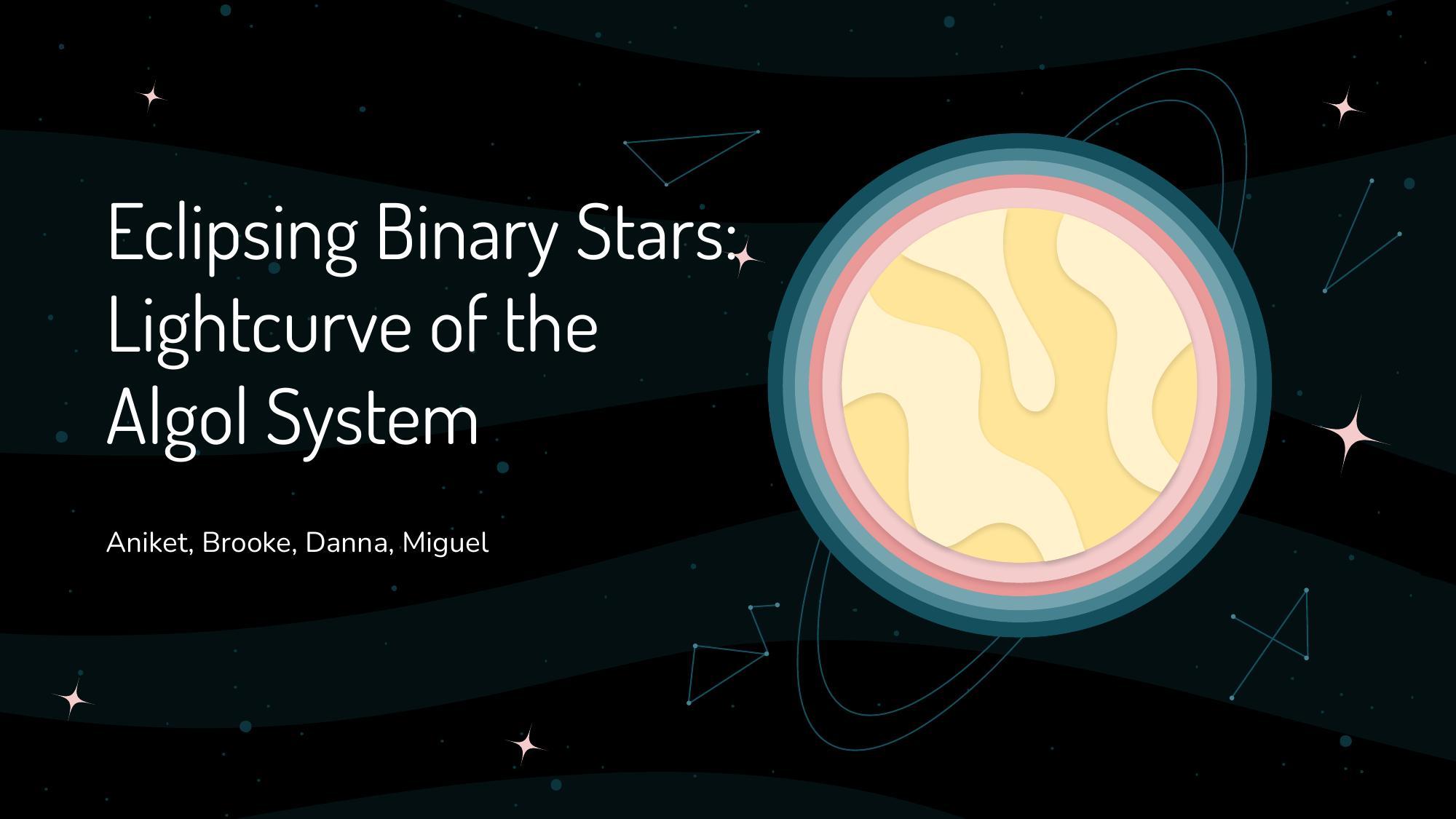 Eclipsing Binary Stars: Lightcurve of the Algol System

Aniket, Brooke, Danna, Miguel